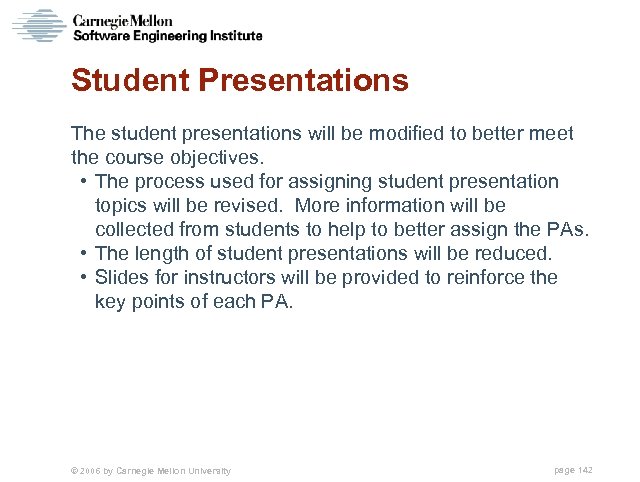 Carnegie Mellon
Software Engineering Institute

Student Presentations

The student presentations will be modified to better meet the course objectives.

• The process used for assigning student presentation topics will be revised. More information will be collected from students to help to better assign the PAs.
• The length of student presentations will be reduced.
• Slides for instructors will be provided to reinforce the key points of each PA.

© 2006 by Carnegie Mellon University

page 142